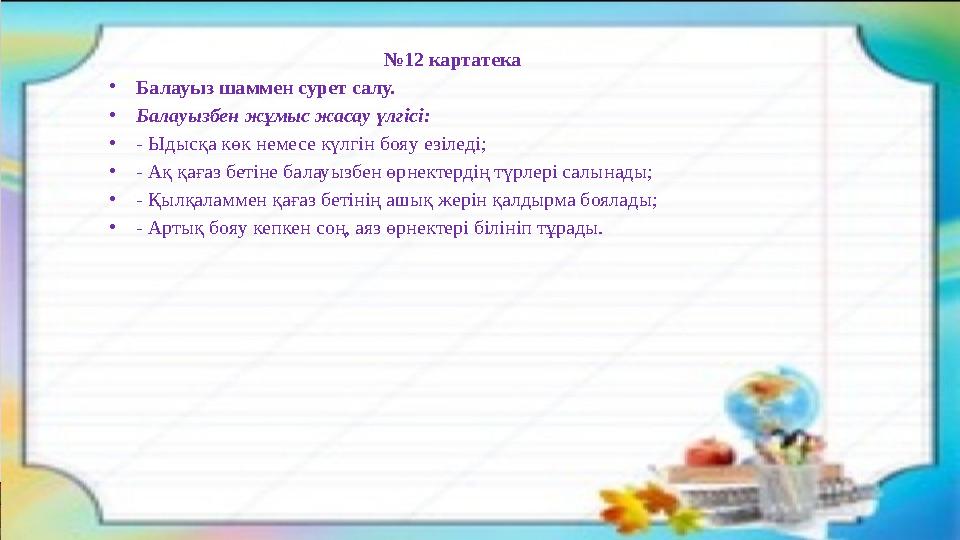 №12 картатека

• Балауыз шаммен сурет салу.
• Балауызбен жұмыс жасау үлгісі:
• - Ыдысқа көк немесе күлгін бояу езіледі;
• - Ақ қағаз бетіне балауызбен өрнектердің түрлері салынады;
• - Қылқаламмен қағаз бетінің ашық жерін қалдырма боялады;
• - Артық бояу кепкен соң, аяз өрнектері білініп тұрады.